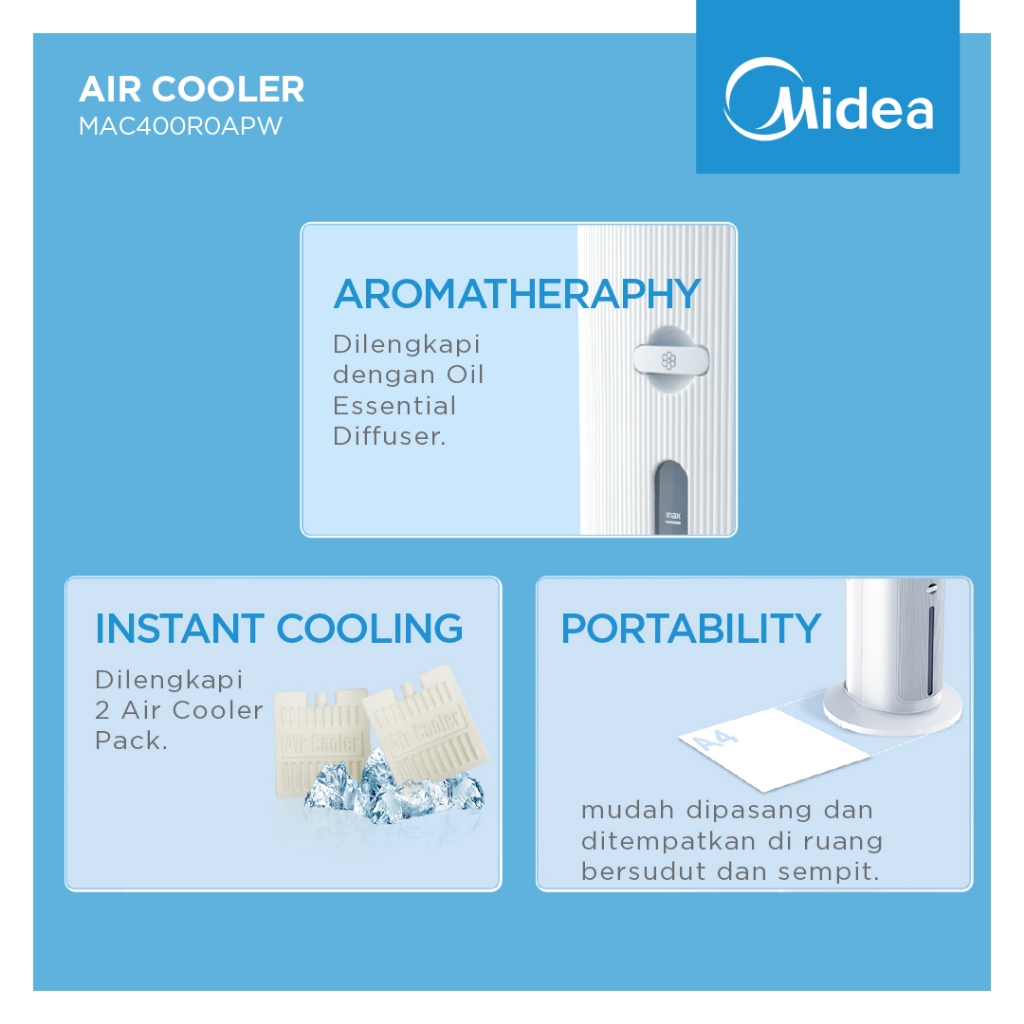 AIR COOLER
MAC400R0APW

Midea

AROMATHERAPHY
Dilengkapi dengan Oil Essential Diffuser.

max

INSTANT COOLING
Dilengkapi 2 Air Cooler Pack.

Air Cooler
Air Cooler

PORTABILITY

A4

mudah dipasang dan ditempatkan di ruang bersudut dan sempit.